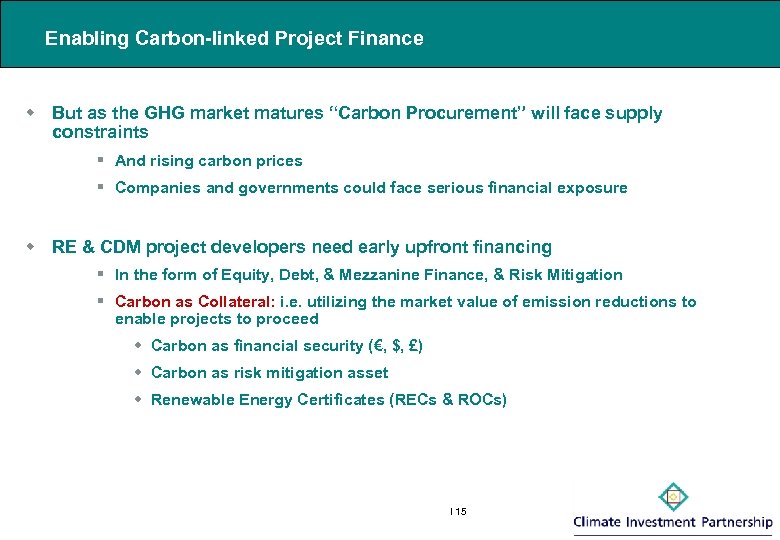 Enabling Carbon-linked Project Finance

But as the GHG market matures "Carbon Procurement" will face supply constraints

And rising carbon prices

Companies and governments could face serious financial exposure

RE & CDM project developers need early upfront financing

In the form of Equity, Debt, & Mezzanine Finance, & Risk Mitigation

Carbon as Collateral: i.e. utilizing the market value of emission reductions to enable projects to proceed

Carbon as financial security (€, $, £)

Carbon as risk mitigation asset

Renewable Energy Certificates (RECs & ROCs)

I 15

Climate Investment Partnership